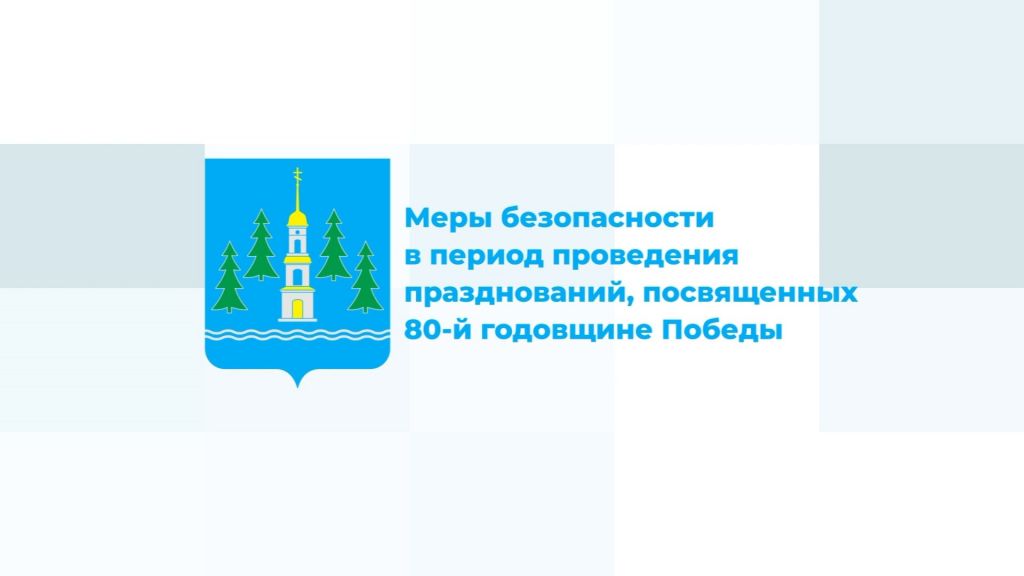 Меры безопасности в период проведения празднований, посвященных 80-й годовщине Победы